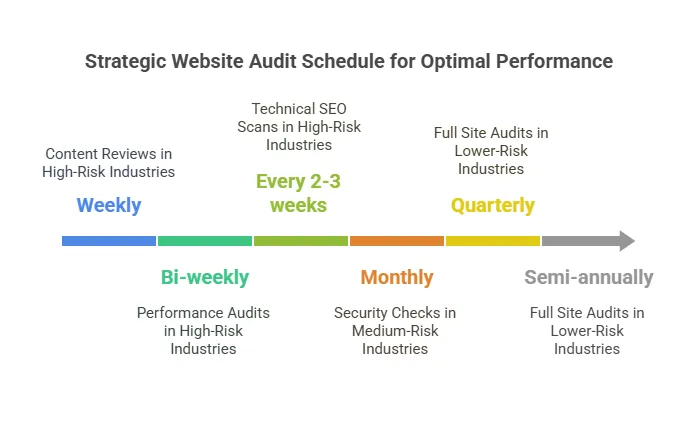 Strategic Website Audit Schedule for Optimal Performance

Content Reviews in High-Risk Industries

Weekly

Bi-weekly

Performance Audits in High-Risk Industries

Technical SEO Scans in High-Risk Industries

Every 2-3 weeks

Monthly

Security Checks in Medium-Risk Industries

Full Site Audits in Lower-Risk Industries

Quarterly

Semi-annually

Full Site Audits in Lower-Risk Industries